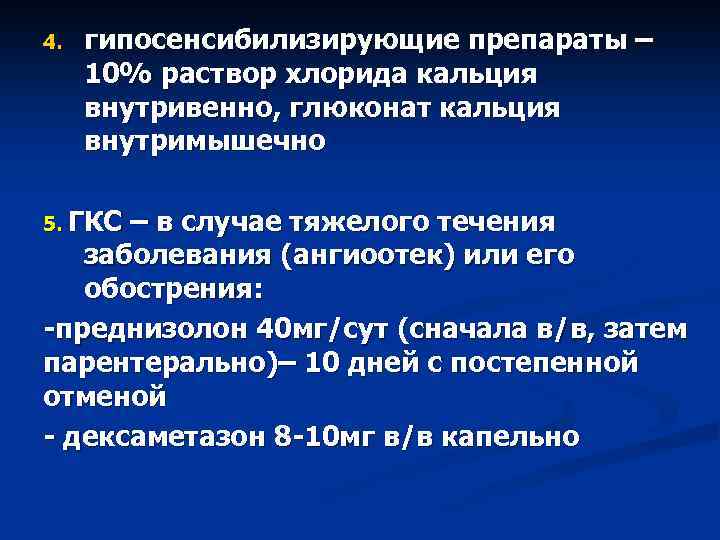 4. гипосенсибилизирующие препараты – 10% раствор хлорида кальция внутривенно, глюконат кальция внутримышечно

5. ГКС – в случае тяжелого течения заболевания (ангиоотек) или его обострения:

-преднизолон 40мг/сут (сначала в/в, затем парентерально)– 10 дней с постепенной отменой

- дексаметазон 8-10мг в/в капельно